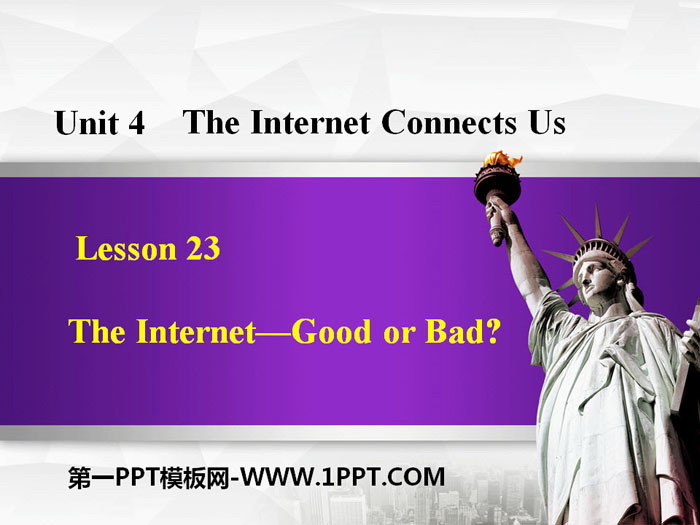 Unit 4 The Internet Connects Us

Lesson 23

The Internet—Good or Bad?

第一PPT模板网-WWW.1PPT.COM